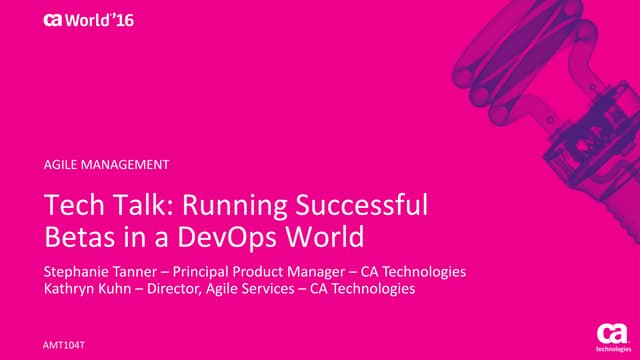 ca World'16

AGILE MANAGEMENT

Tech Talk: Running Successful Betas in a DevOps World

Stephanie Tanner – Principal Product Manager – CA Technologies
Kathryn Kuhn – Director, Agile Services – CA Technologies

AMT104T

ca technologies